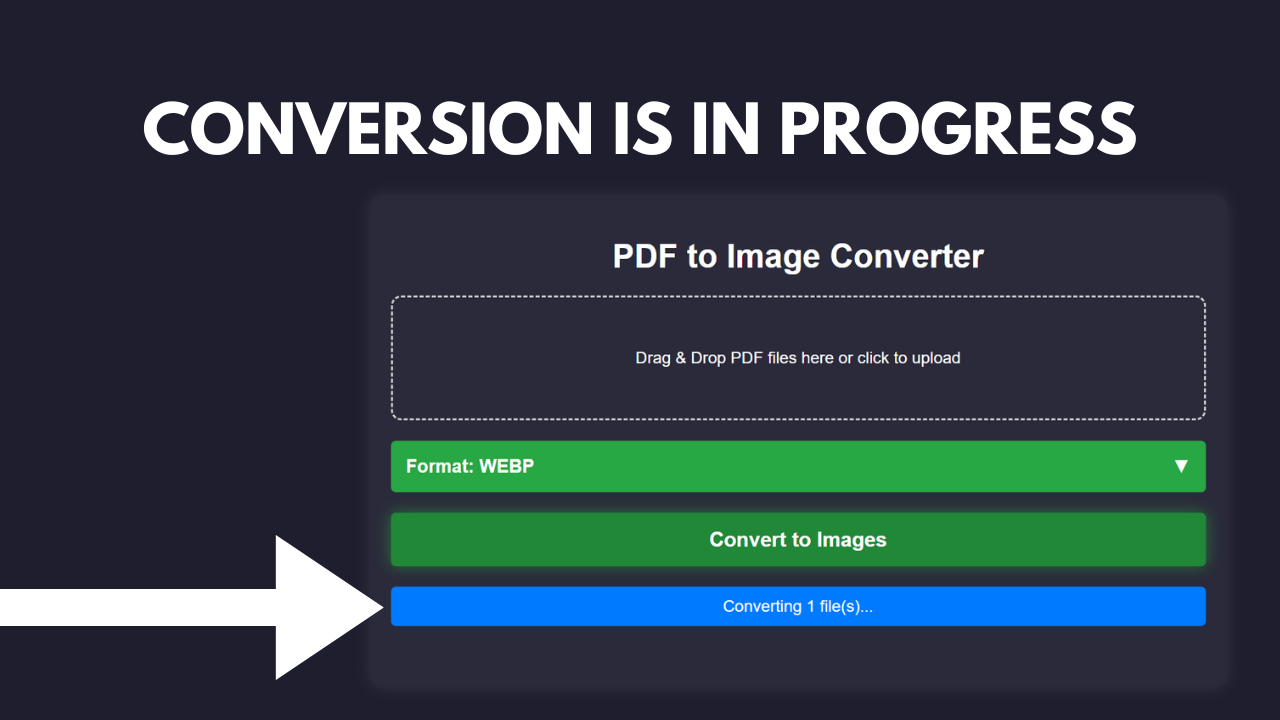 CONVERSION IS IN PROGRESS

PDF to Image Converter

Drag & Drop PDF files here or click to upload

Format: WEBP ▼

Convert to Images

Converting 1 file(s)...